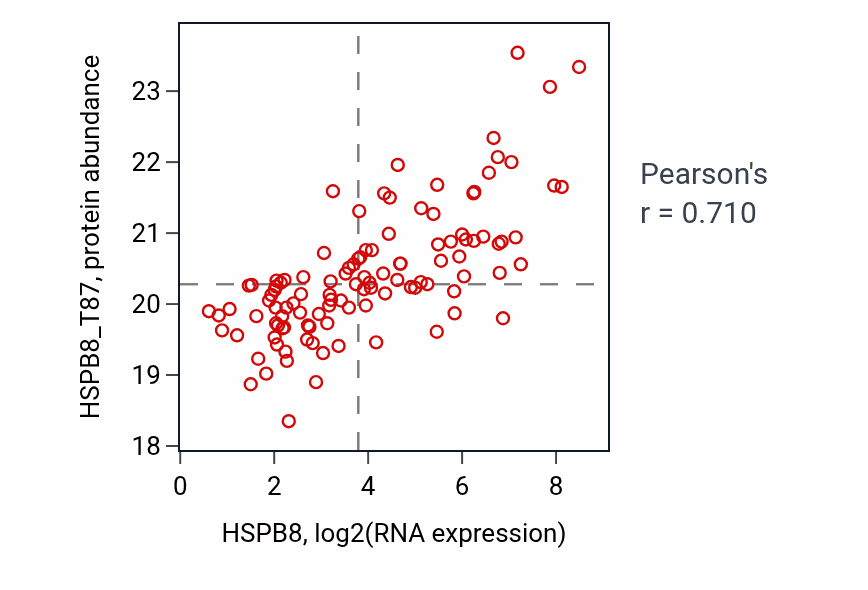 HSPB8_T87, protein abundance

23
22
21
20
19
18

0 2 4 6 8

HSPB8, log2(RNA expression)

Pearson's
r = 0.710